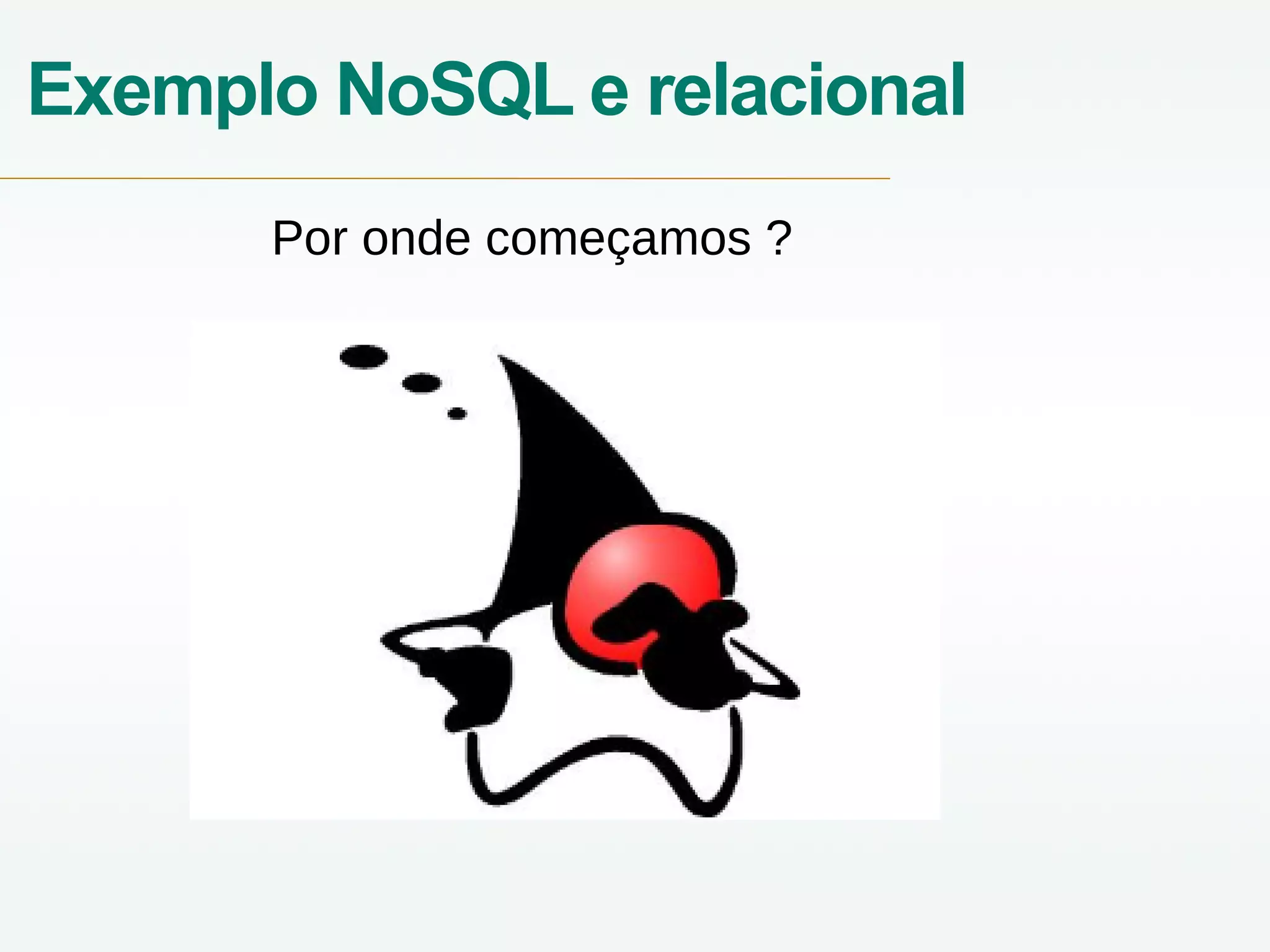 Exemplo NoSQL e relacional

Por onde começamos ?